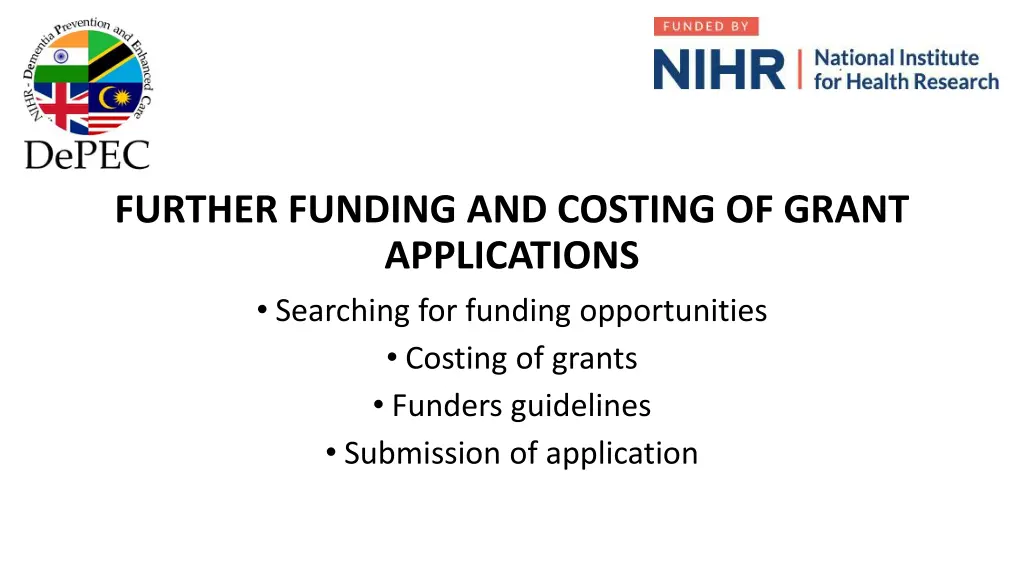 NIHR - Dementia Prevention and Enhanced Care
DePEC

FUNDED BY
NIHR | National Institute for Health Research

FURTHER FUNDING AND COSTING OF GRANT APPLICATIONS

• Searching for funding opportunities
• Costing of grants
• Funders guidelines
• Submission of application